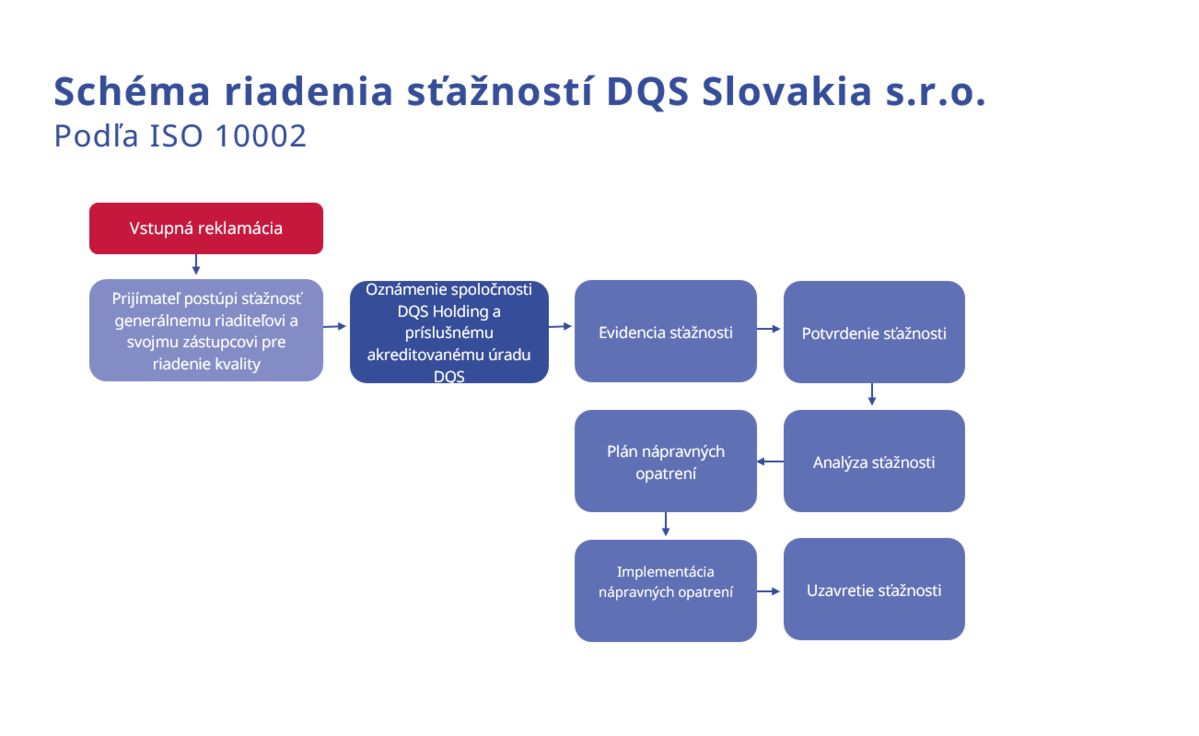 Schéma riadenia sťažností DQS Slovakia s.r.o.
Podľa ISO 10002

Vstupná reklamácia

Prijímateľ postúpi sťažnosť generálnemu riaditeľovi a svojmu zástupcovi pre riadenie kvality

Oznámenie spoločnosti DQS Holding a príslušnému akreditovanému úradu DQS

Evidencia sťažnosti

Potvrdenie sťažnosti

Analýza sťažnosti

Plán nápravných opatrení

Implementácia nápravných opatrení

Uzavretie sťažnosti